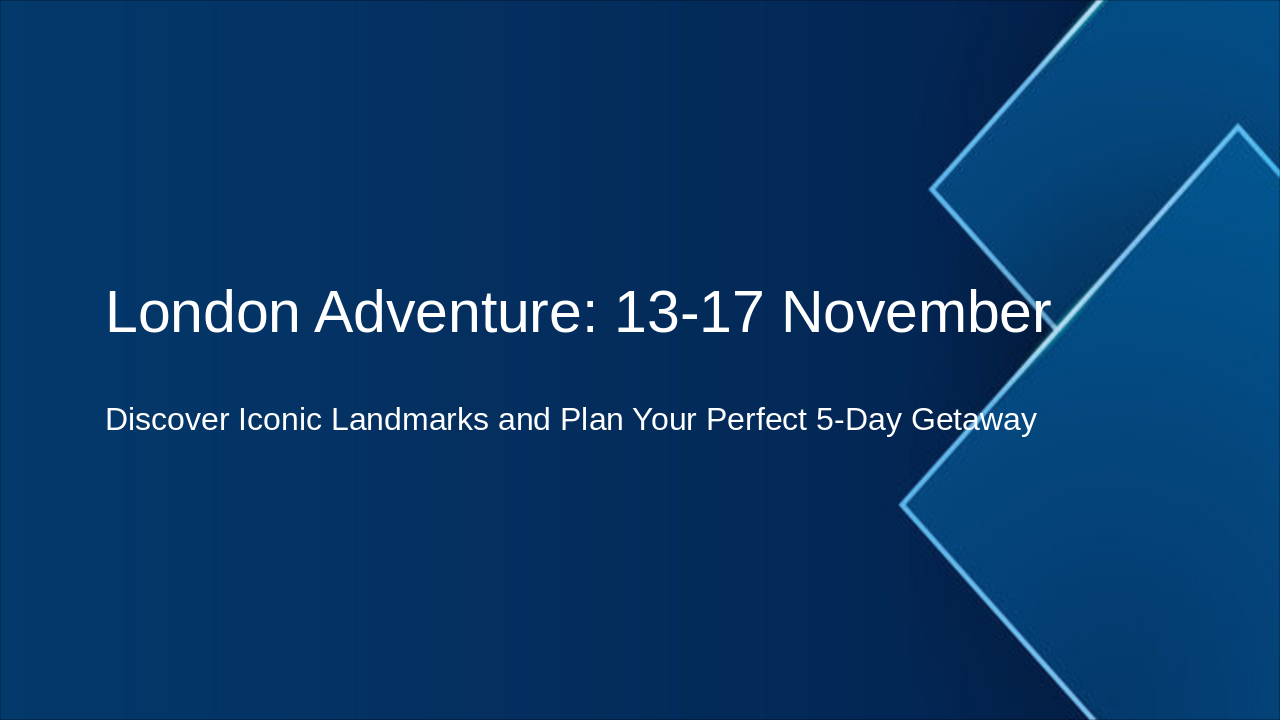 London Adventure: 13-17 November

Discover Iconic Landmarks and Plan Your Perfect 5-Day Getaway